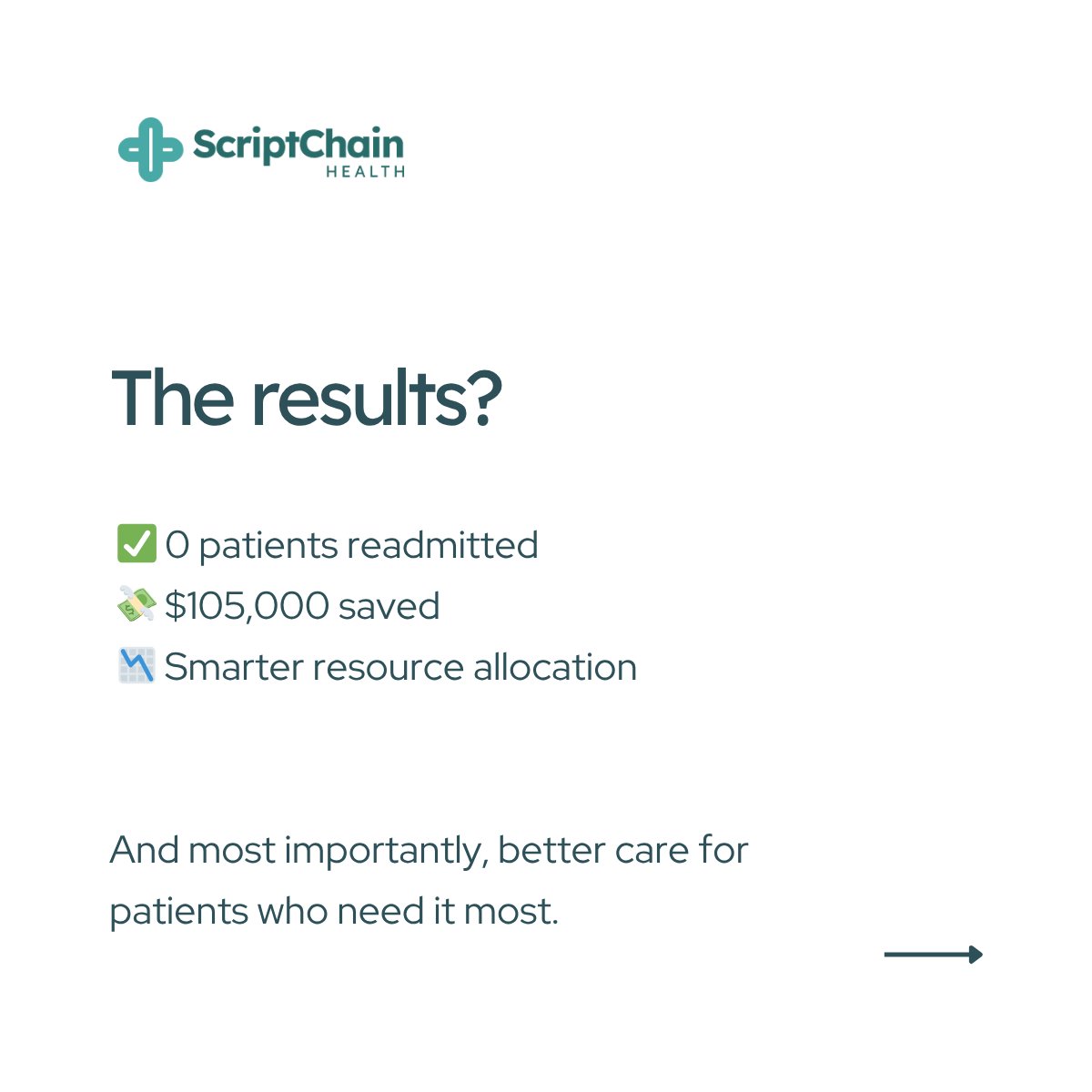 ScriptChain
HEALTH

The results?

✅ 0 patients readmitted
💸 $105,000 saved
📉 Smarter resource allocation

And most importantly, better care for patients who need it most.